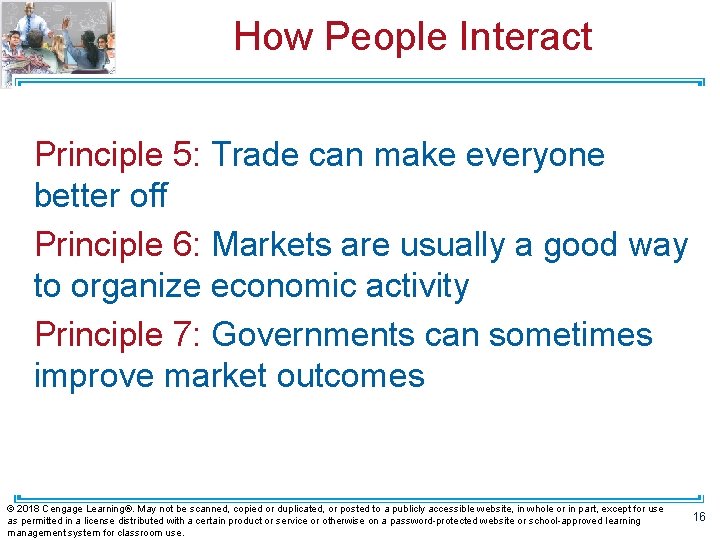 How People Interact

Principle 5: Trade can make everyone better off

Principle 6: Markets are usually a good way to organize economic activity

Principle 7: Governments can sometimes improve market outcomes

© 2018 Cengage Learning®. May not be scanned, copied or duplicated, or posted to a publicly accessible website, in whole or in part, except for use as permitted in a license distributed with a certain product or service or otherwise on a password-protected website or school-approved learning management system for classroom use.

16